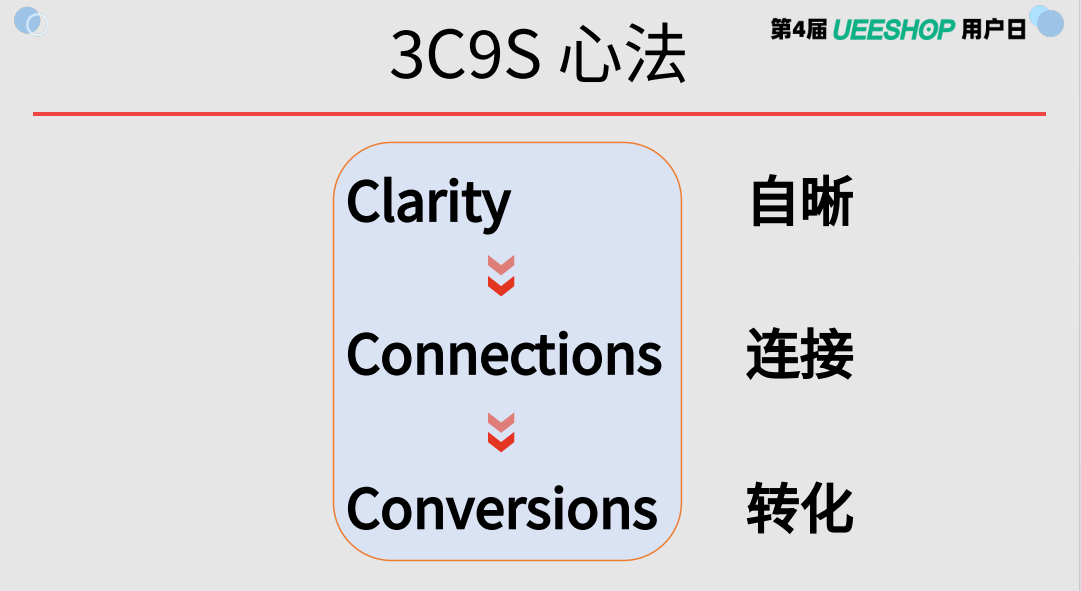 3C9S 心法

第4届 UEESHOP 用户日

Clarity 自晰

Connections 连接

Conversions 转化